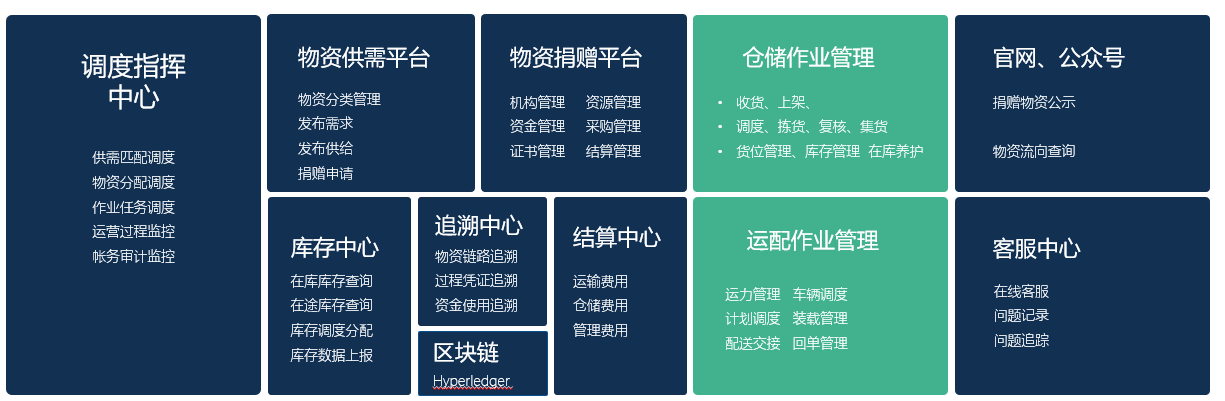 调度指挥中心

供需匹配调度
物资分配调度
作业任务调度
运营过程监控
帐务审计监控

物资供需平台

物资分类管理
发布需求
发布供给
捐赠申请

物资捐赠平台

机构管理 资源管理
资金管理 采购管理
证书管理 结算管理

仓储作业管理

• 收货、上架、
• 调度、拣货、复核、集货
• 货位管理、库存管理 在库养护

官网、公众号

捐赠物资公示

物资流向查询

库存中心

在库库存查询
在途库存查询
库存调度分配
库存数据上报

追溯中心

物资链路追溯
过程凭证追溯
资金使用追溯

区块链

Hyperledger

结算中心

运输费用
仓储费用
管理费用

运配作业管理

运力管理 车辆调度
计划调度 装载管理
配送交接 回单管理

客服中心

在线客服
问题记录
问题追踪